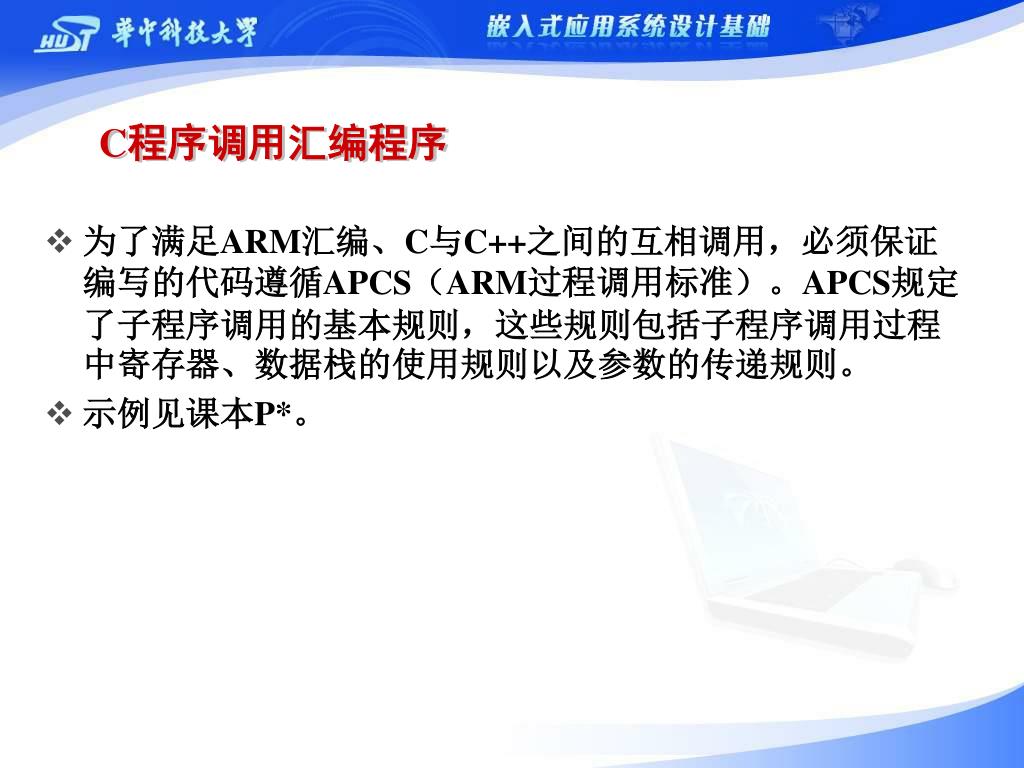 HUST 华中科技大学

嵌入式应用系统设计基础

C程序调用汇编程序

❖ 为了满足ARM汇编、C与C++之间的互相调用，必须保证编写的代码遵循APCS（ARM过程调用标准）。APCS规定了子程序调用的基本规则，这些规则包括子程序调用过程中寄存器、数据栈的使用规则以及参数的传递规则。

❖ 示例见课本P*。